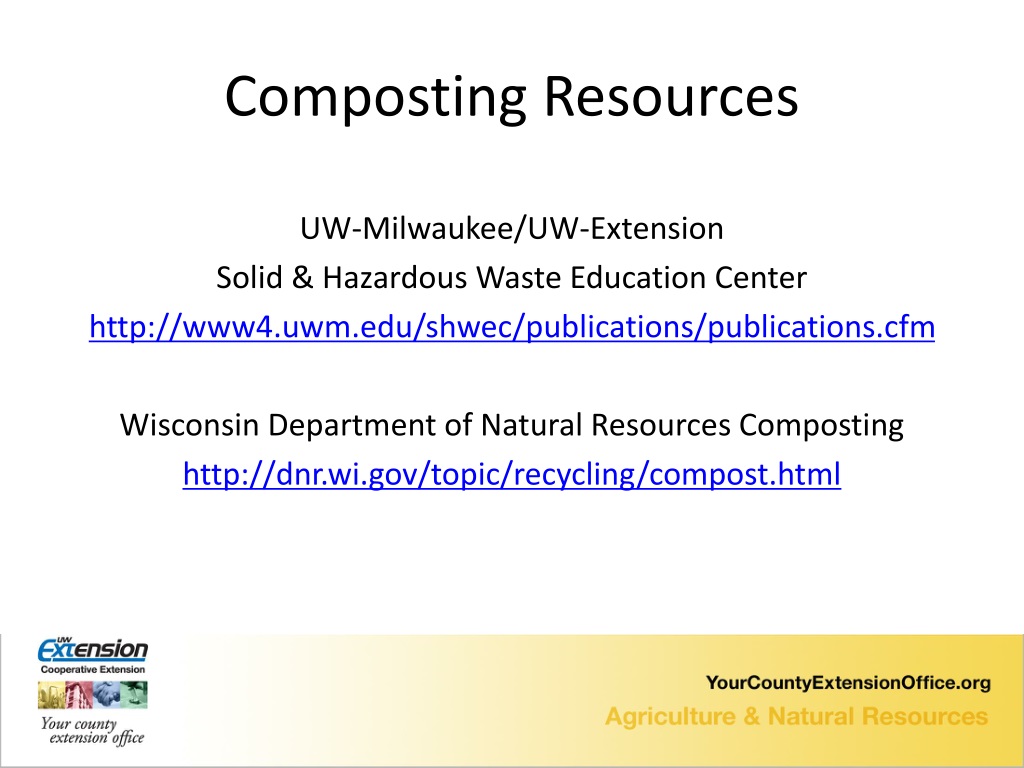 Composting Resources

UW-Milwaukee/UW-Extension
Solid & Hazardous Waste Education Center
http://www4.uwm.edu/shwec/publications/publications.cfm

Wisconsin Department of Natural Resources Composting
http://dnr.wi.gov/topic/recycling/compost.html

UW Extension
Cooperative Extension
Your county extension office

YourCountyExtensionOffice.org
Agriculture & Natural Resources